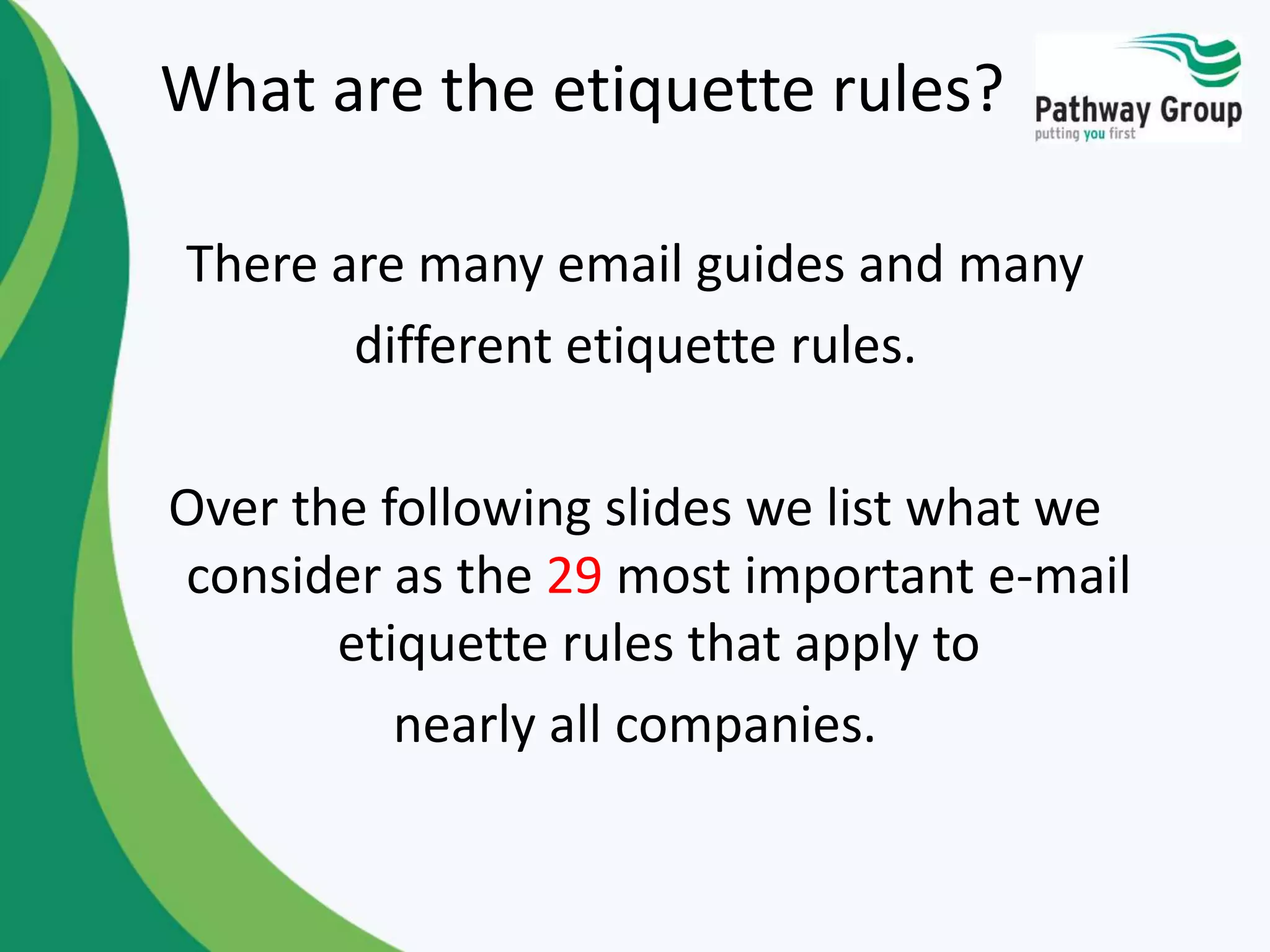 What are the etiquette rules?

Pathway Group
putting you first

There are many email guides and many different etiquette rules.

Over the following slides we list what we consider as the 29 most important e-mail etiquette rules that apply to nearly all companies.